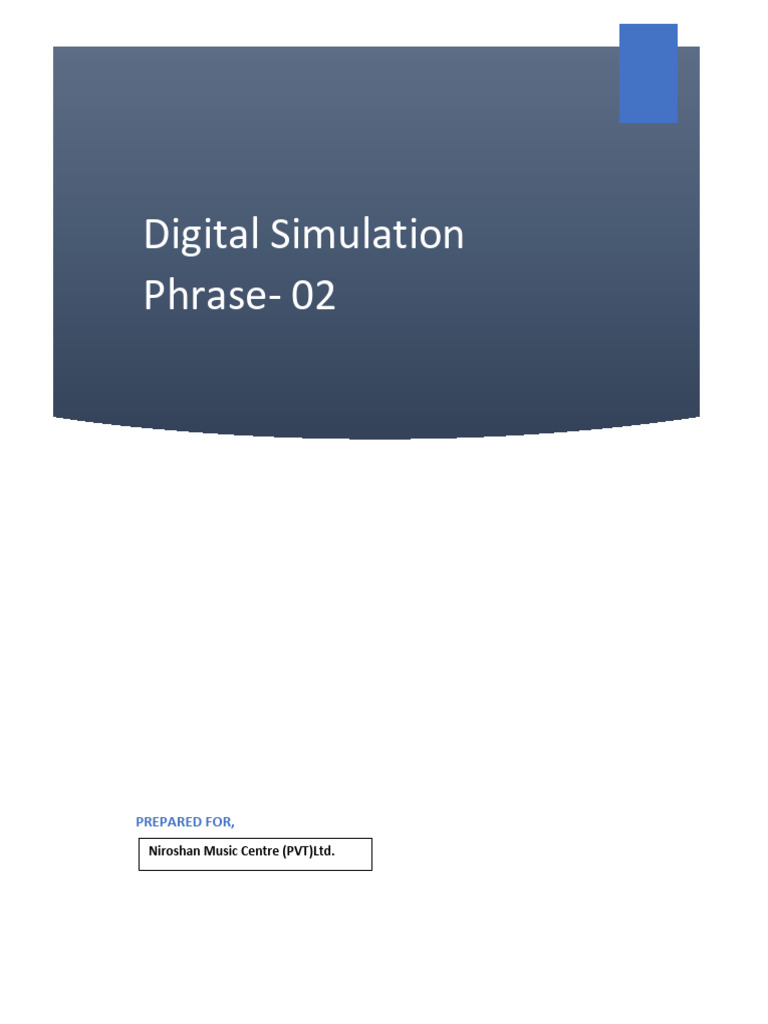 Digital Simulation
Phrase- 02

PREPARED FOR,

Niroshan Music Centre (PVT)Ltd.